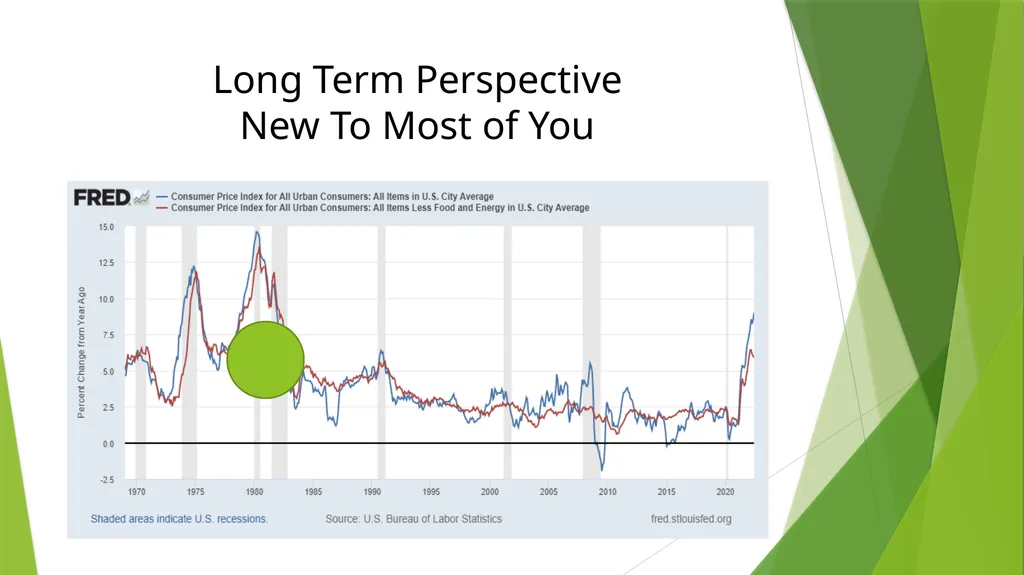 Long Term Perspective
New To Most of You

FRED — Consumer Price Index for All Urban Consumers: All Items in U.S. City Average
— Consumer Price Index for All Urban Consumers: All Items Less Food and Energy in U.S. City Average

Percent Change from Year Ago

15.0
12.5
10.0
7.5
5.0
2.5
0.0
-2.5

1970 1975 1980 1985 1990 1995 2000 2005 2010 2015 2020

Shaded areas indicate U.S. recessions. Source: U.S. Bureau of Labor Statistics fred.stlouisfed.org